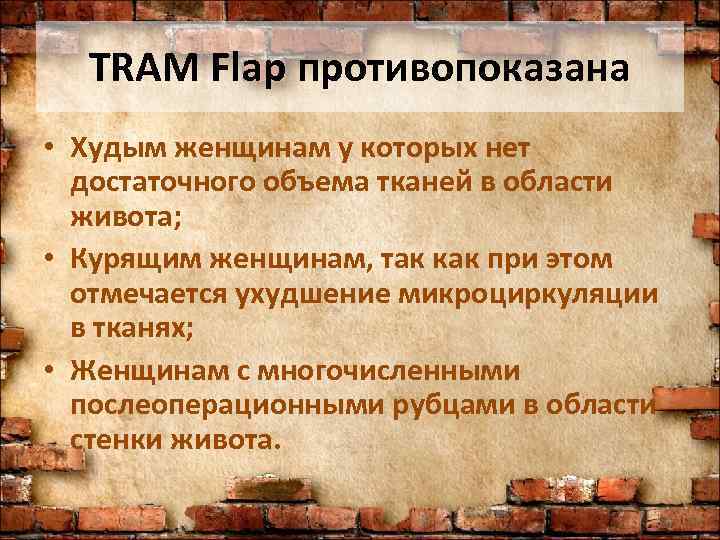 TRAM Flap противопоказана

• Худым женщинам у которых нет достаточного объема тканей в области живота;
• Курящим женщинам, так как при этом отмечается ухудшение микроциркуляции в тканях;
• Женщинам с многочисленными послеоперационными рубцами в области стенки живота.